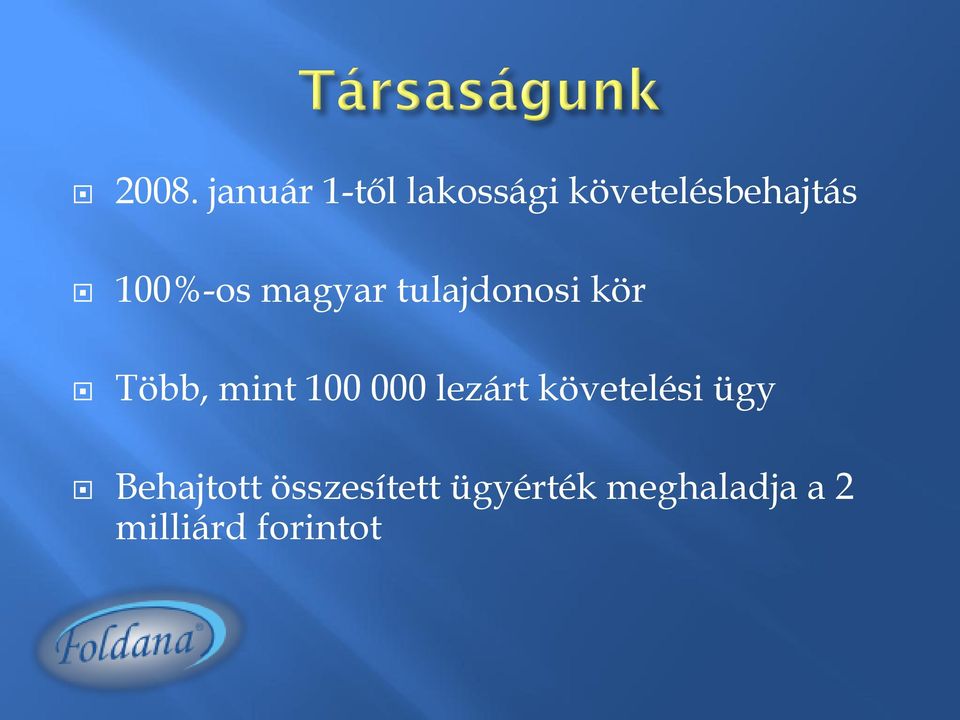 Társaságunk

2008. január 1-től lakossági követelésbehajtás

100%-os magyar tulajdonosi kör

Több, mint 100 000 lezárt követelési ügy

Behajtott összesített ügyérték meghaladja a 2 milliárd forintot

Foldana®